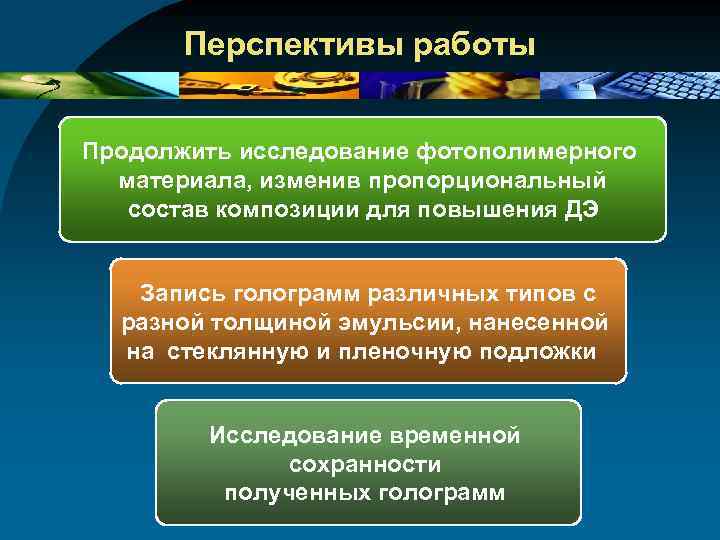 Перспективы работы

Продолжить исследование фотополимерного материала, изменив пропорциональный состав композиции для повышения ДЭ

Запись голограмм различных типов с разной толщиной эмульсии, нанесенной на стеклянную и пленочную подложки

Исследование временной сохранности полученных голограмм